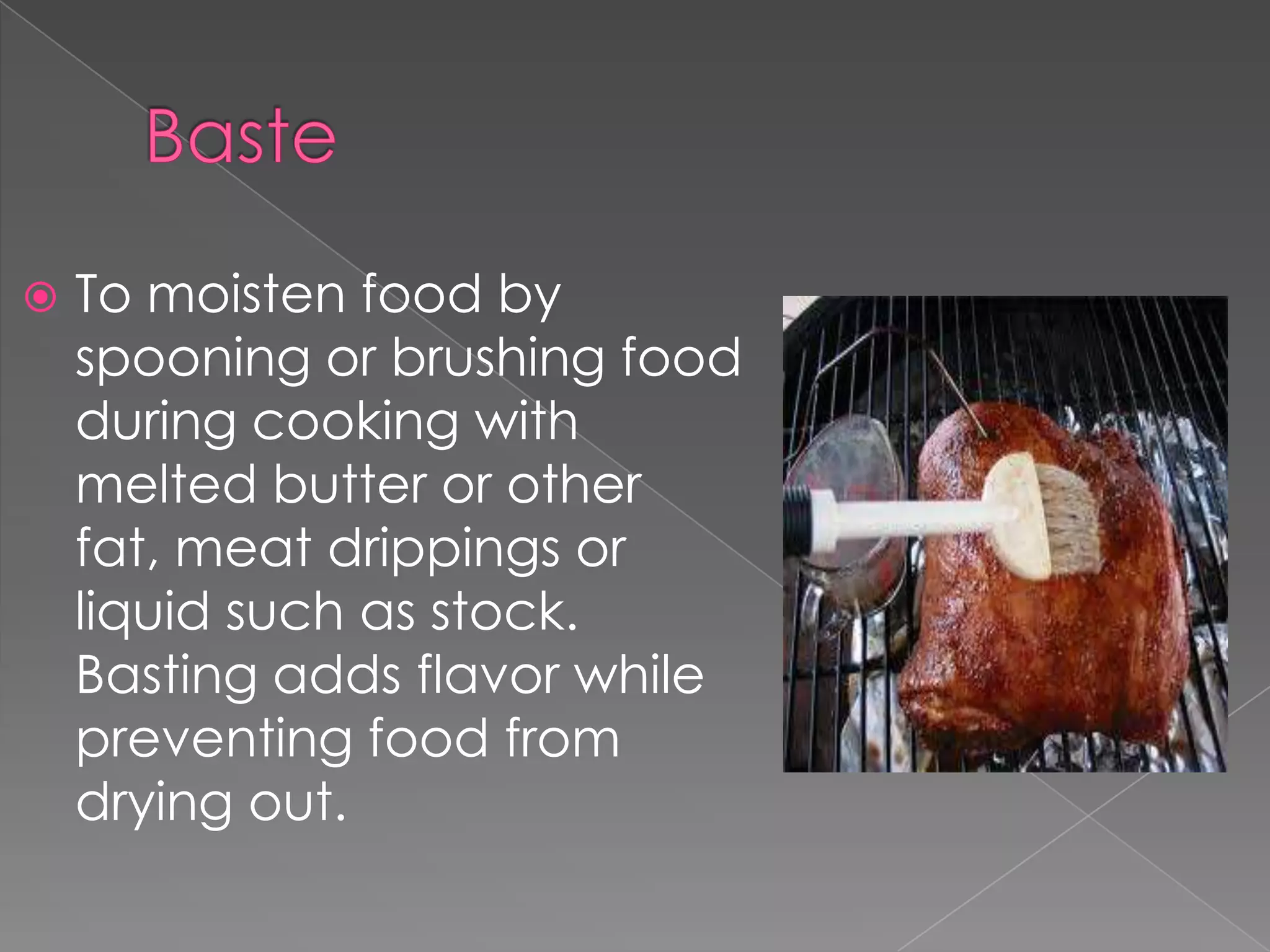 Baste

To moisten food by spooning or brushing food during cooking with melted butter or other fat, meat drippings or liquid such as stock. Basting adds flavor while preventing food from drying out.